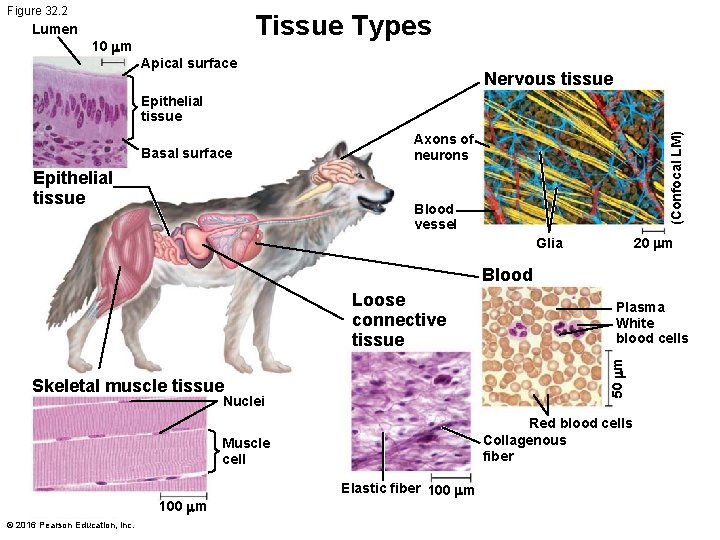 Figure 32.2

Tissue Types

Lumen

10 µm

Apical surface

Epithelial tissue

Basal surface

Epithelial tissue

Nervous tissue

Axons of neurons

Blood vessel

Glia

20 µm

(Confocal LM)

Blood

Plasma

White blood cells

50 µm

Red blood cells

Loose connective tissue

Collagenous fiber

Elastic fiber

100 µm

Skeletal muscle tissue

Nuclei

Muscle cell

100 µm

© 2016 Pearson Education, Inc.